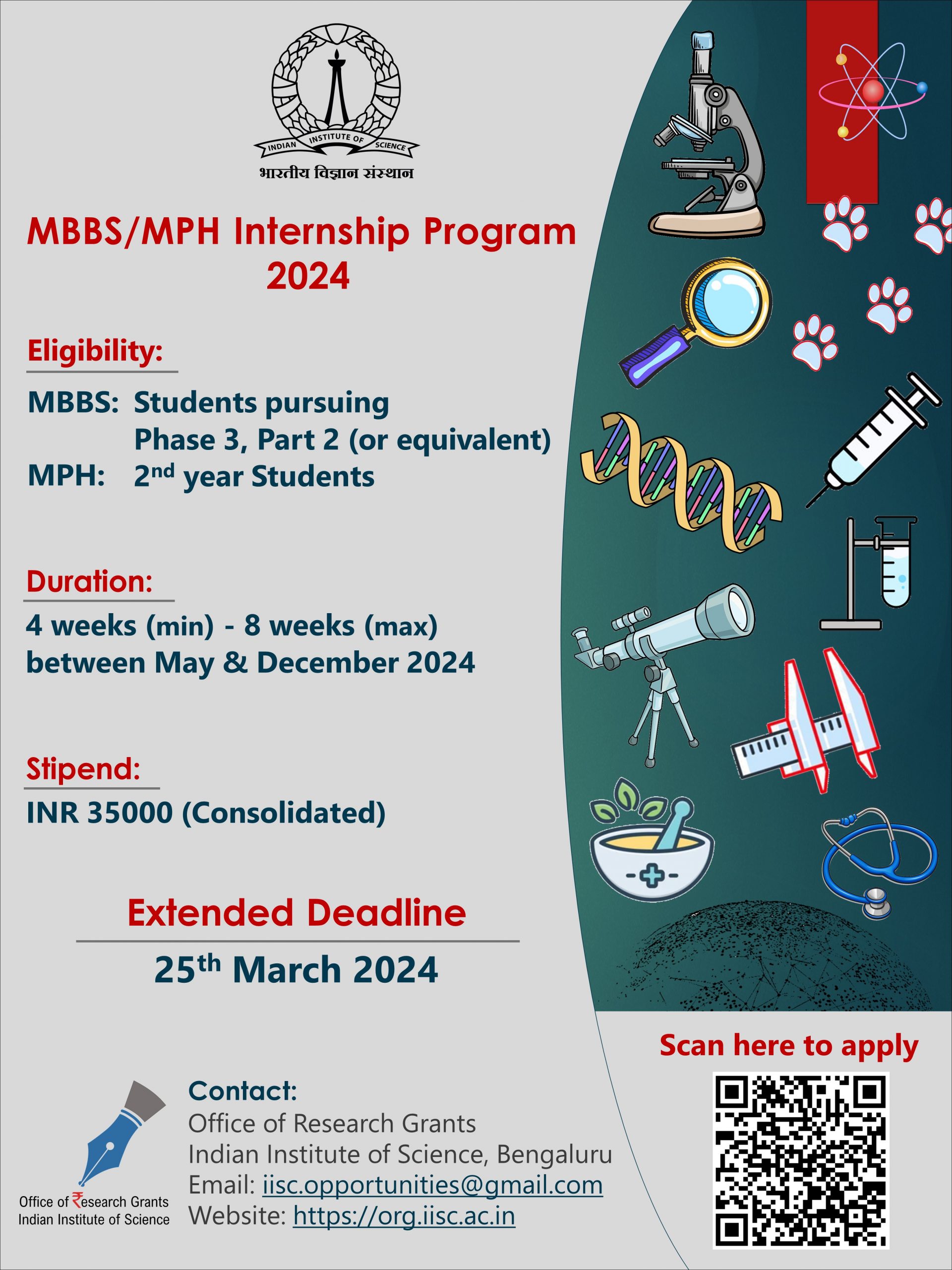 INDIAN INSTITUTE OF SCIENCE
भारतीय विज्ञान संस्थान

MBBS/MPH Internship Program 2024

Eligibility:

MBBS: Students pursuing Phase 3, Part 2 (or equivalent)
MPH: 2$^{nd}$ year Students

Duration:

4 weeks (min) - 8 weeks (max) between May & December 2024

Stipend:

INR 35000 (Consolidated)

Extended Deadline

25$^{th}$ March 2024

Scan here to apply

Office of ₹esearch Grants
Indian Institute of Science

Contact:
Office of Research Grants
Indian Institute of Science, Bengaluru
Email: iisc.opportunities@gmail.com
Website: https://org.iisc.ac.in